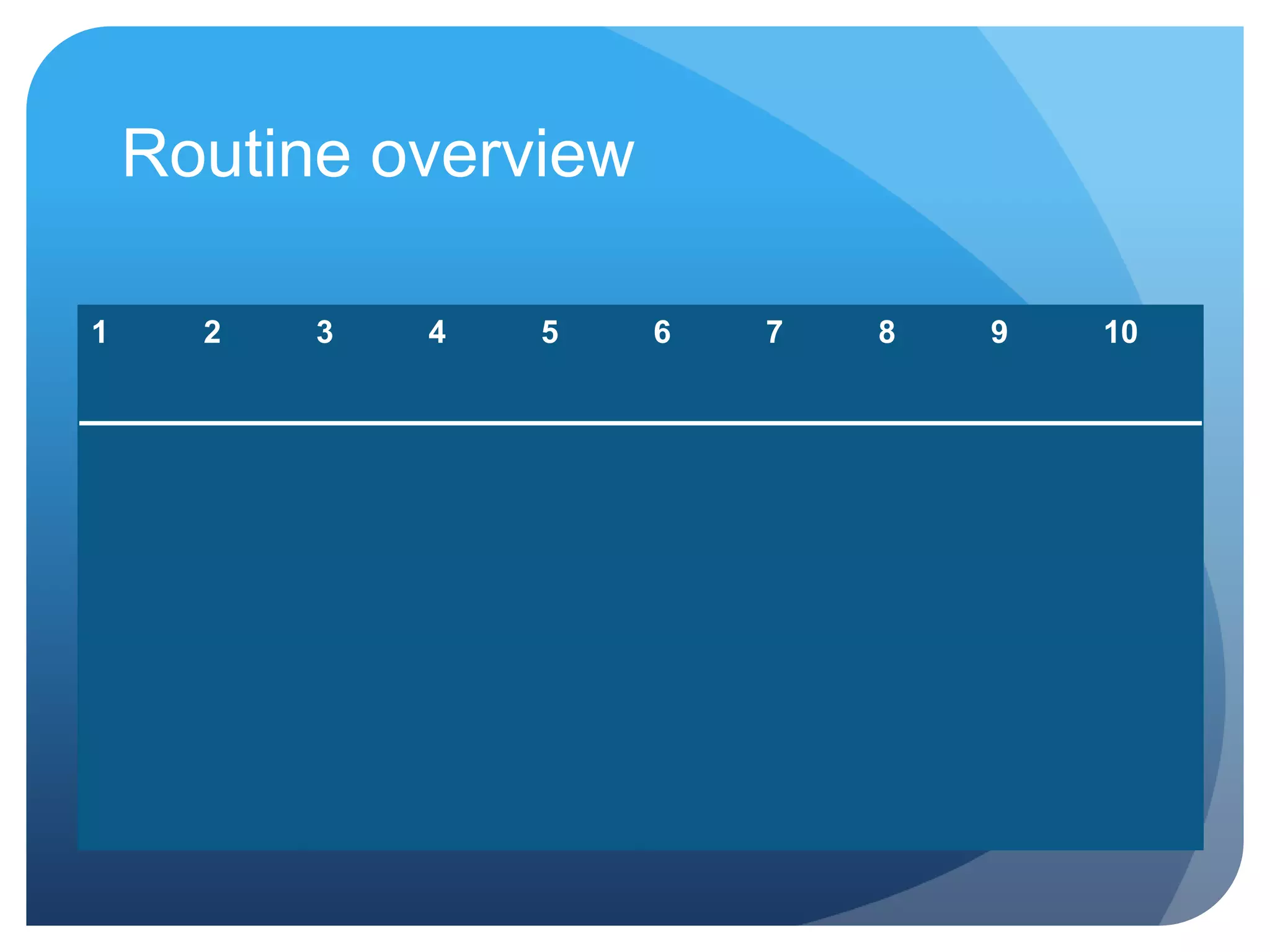 Routine overview

| 1 | 2 | 3 | 4 | 5 | 6 | 7 | 8 | 9 | 10 |
|---|---|---|---|---|---|---|---|---|---|
| | | | | | | | | | |